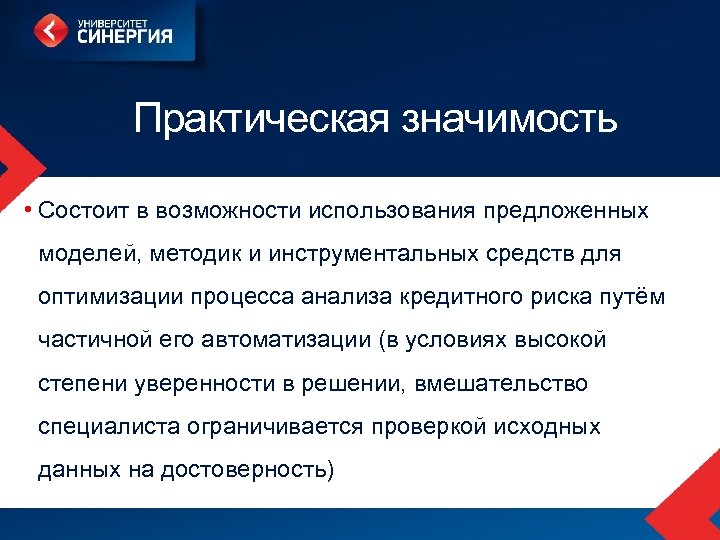 УНИВЕРСИТЕТ СИНЕРГИЯ

Практическая значимость

• Состоит в возможности использования предложенных моделей, методик и инструментальных средств для оптимизации процесса анализа кредитного риска путём частичной его автоматизации (в условиях высокой степени уверенности в решении, вмешательство специалиста ограничивается проверкой исходных данных на достоверность)